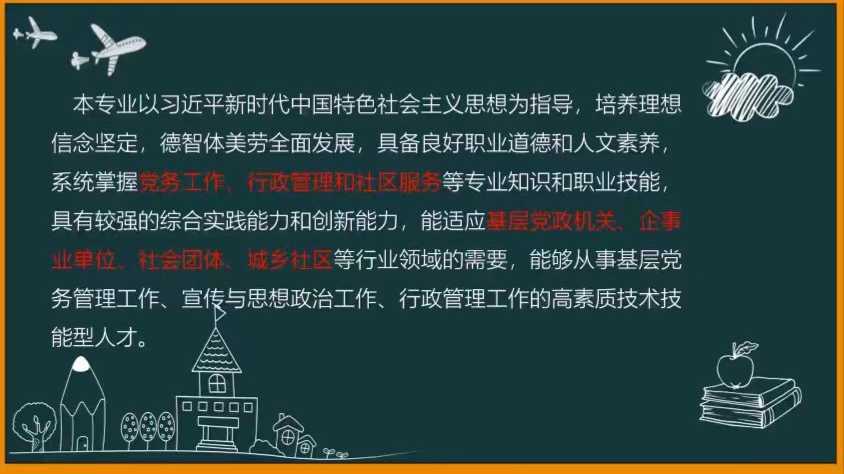 本专业以习近平新时代中国特色社会主义思想为指导，培养理想信念坚定，德智体美劳全面发展，具备良好职业道德和人文素养，系统掌握党务工作、行政管理和社区服务等专业知识和职业技能，具有较强的综合实践能力和创新能力，能适应基层党政机关、企事业单位、社会团体、城乡社区等行业领域的需要，能够从事基层党务管理工作、宣传与思想政治工作、行政管理工作的高素质技术技能型人才。